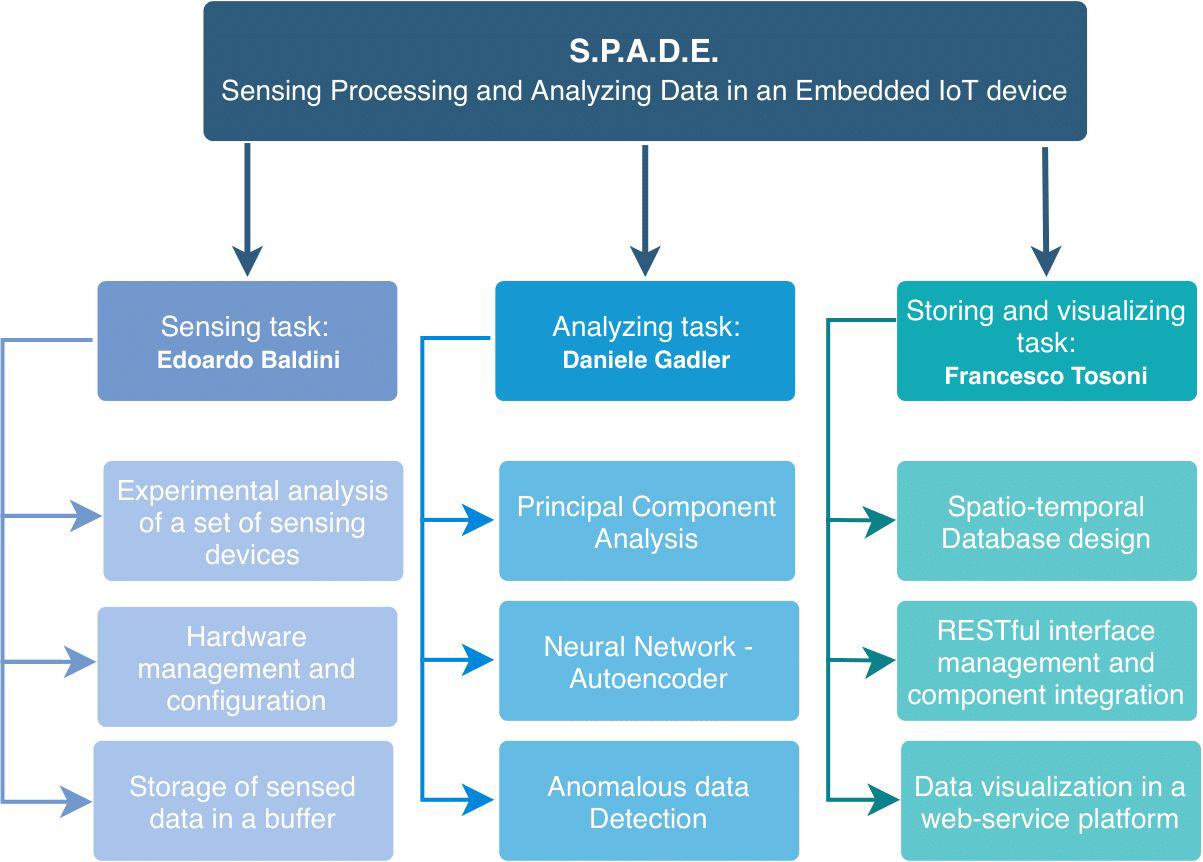 S.P.A.D.E.
Sensing Processing and Analyzing Data in an Embedded IoT device

Sensing task:
Edoardo Baldini

Experimental analysis of a set of sensing devices

Hardware management and configuration

Storage of sensed data in a buffer

Analyzing task:
Daniele Gadler

Principal Component Analysis

Neural Network - Autoencoder

Anomalous data Detection

Storing and visualizing task:
Francesco Tosoni

Spatio-temporal Database design

RESTful interface management and component integration

Data visualization in a web-service platform